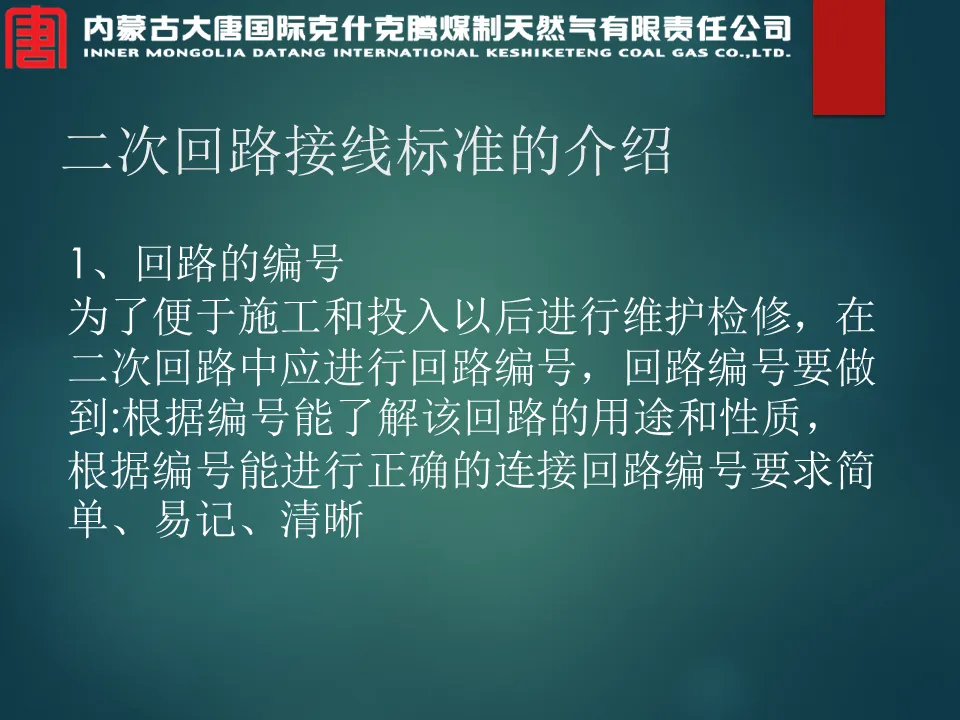 唐 内蒙古大唐国际克什克腾煤制天然气有限责任公司
INNER MONGOLIA DATANG INTERNATIONAL KESHIKETENG COAL GAS CO.,LTD.

二次回路接线标准的介绍

1、回路的编号
为了便于施工和投入以后进行维护检修，在二次回路中应进行回路编号，回路编号要做到:根据编号能了解该回路的用途和性质，根据编号能进行正确的连接回路编号要求简单、易记、清晰